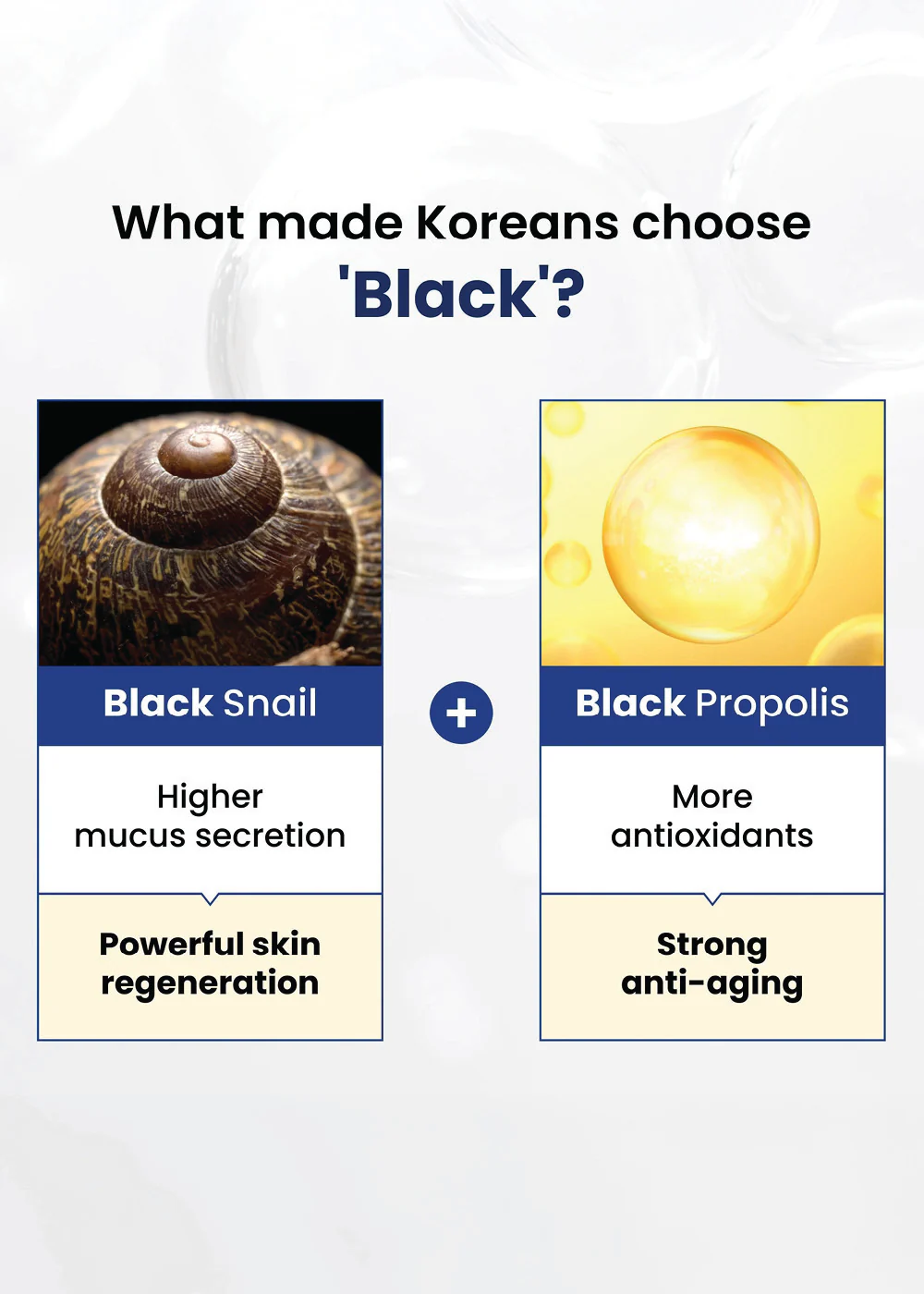 What made Koreans choose
'Black'?

Black Snail

Higher mucus secretion

Powerful skin regeneration

+

Black Propolis

More antioxidants

Strong anti-aging